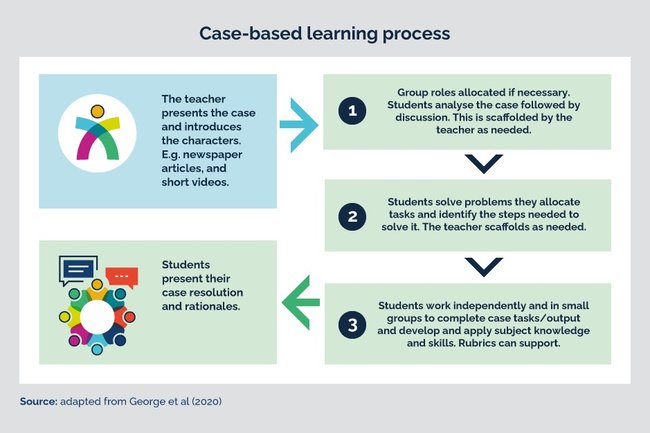 Case-based learning process

The teacher presents the case and introduces the characters. E.g. newspaper articles, and short videos.

1

Group roles allocated if necessary. Students analyse the case followed by discussion. This is scaffolded by the teacher as needed.

2

Students solve problems they allocate tasks and identify the steps needed to solve it. The teacher scaffolds as needed.

3

Students work independently and in small groups to complete case tasks/output and develop and apply subject knowledge and skills. Rubrics can support.

Students present their case resolution and rationales.

Source: adapted from George et al (2020)